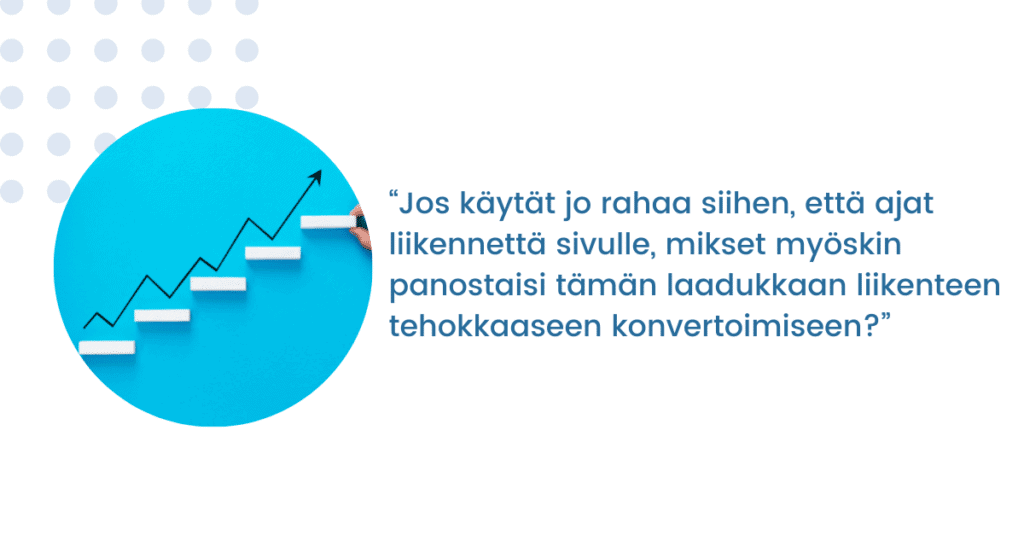 “Jos käytät jo rahaa siihen, että ajat liikennettä sivulle, mikset myöskin panostaisi tämän laadukkaan liikenteen tehokkaaseen konvertoimiseen?”